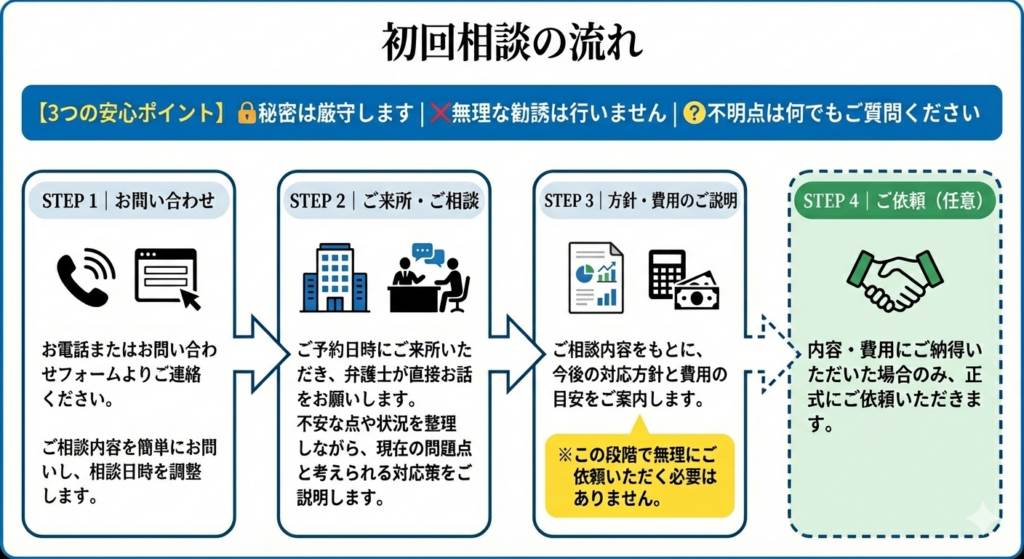 初回相談の流れ

【3つの安心ポイント】 秘密は厳守します | 無理な勧誘は行いません | 不明点は何でもご質問ください

STEP 1 | お問い合わせ

お電話またはお問い合わせフォームよりご連絡ください。

ご相談内容を簡単にお問いし、相談日時を調整します。

STEP 2 | ご来所・ご相談

ご予約日時にご来所いただき、弁護士が直接お話をお願いします。
不安な点や状況を整理しながら、現在の問題点と考えられる対応策をご説明します。

STEP 3 | 方針・費用のご説明

ご相談内容をもとに、今後の対応方針と費用の目安をご案内します。

※この段階で無理にご依頼いただく必要はありません。

STEP 4 | ご依頼（任意）

内容・費用にご納得いただいた場合のみ、正式にご依頼いただきます。